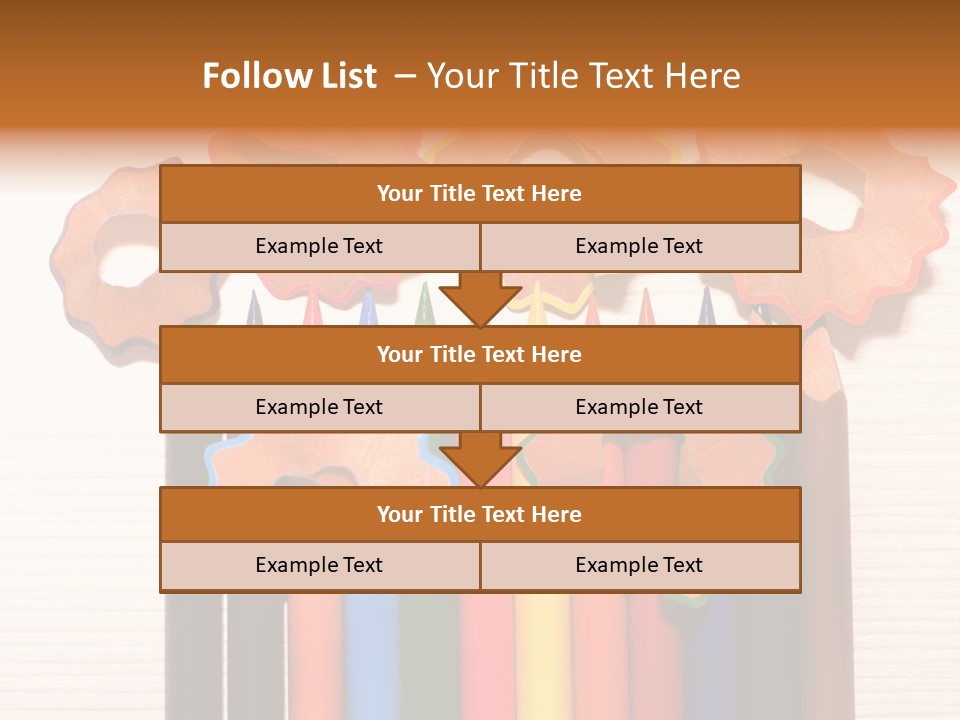 Follow List – Your Title Text Here

Your Title Text Here

Example Text

Example Text

Your Title Text Here

Example Text

Example Text

Your Title Text Here

Example Text

Example Text